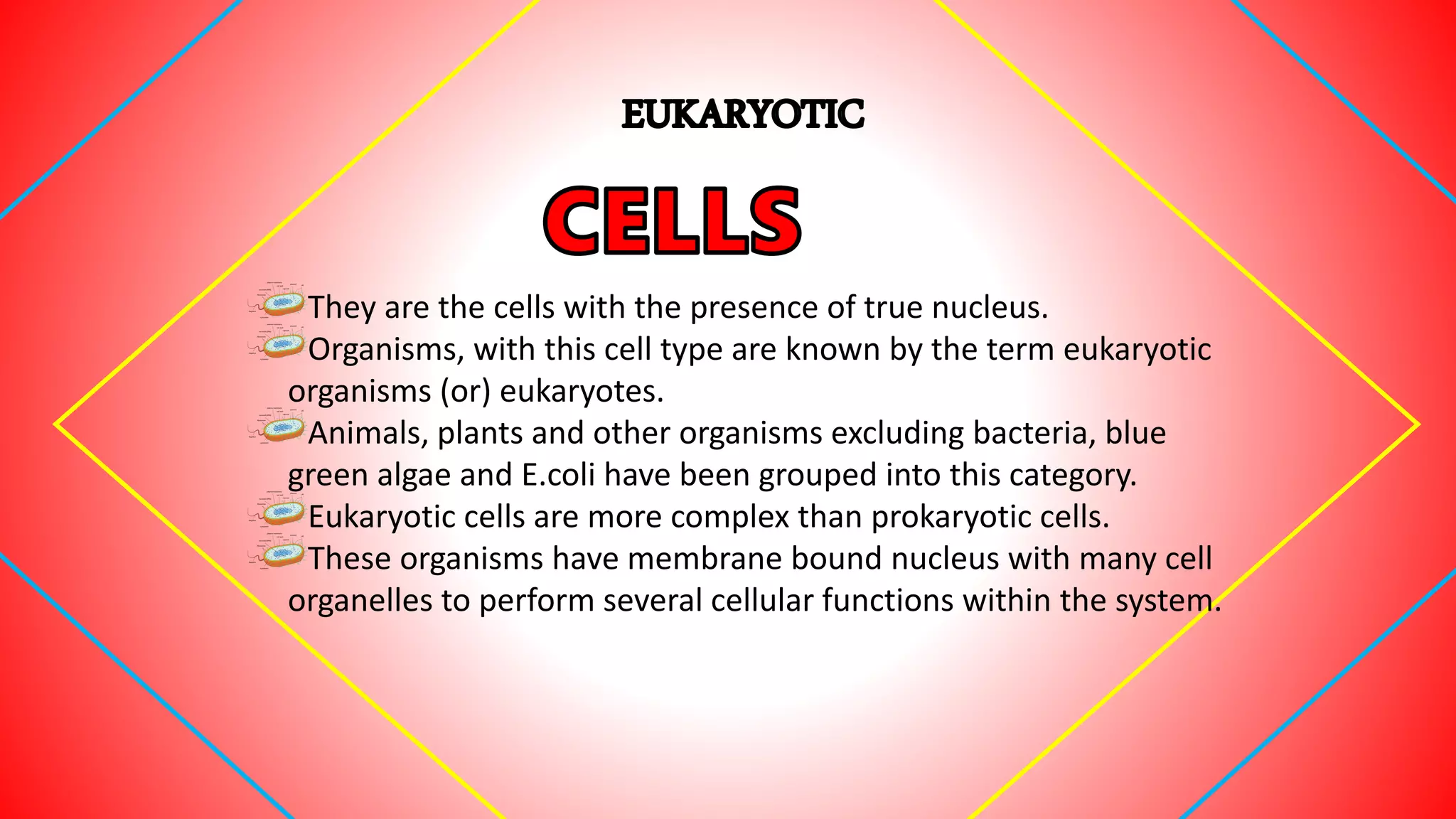 EUKARYOTIC

CELLS

They are the cells with the presence of true nucleus.
Organisms, with this cell type are known by the term eukaryotic organisms (or) eukaryotes.
Animals, plants and other organisms excluding bacteria, blue green algae and E.coli have been grouped into this category.
Eukaryotic cells are more complex than prokaryotic cells.
These organisms have membrane bound nucleus with many cell organelles to perform several cellular functions within the system.